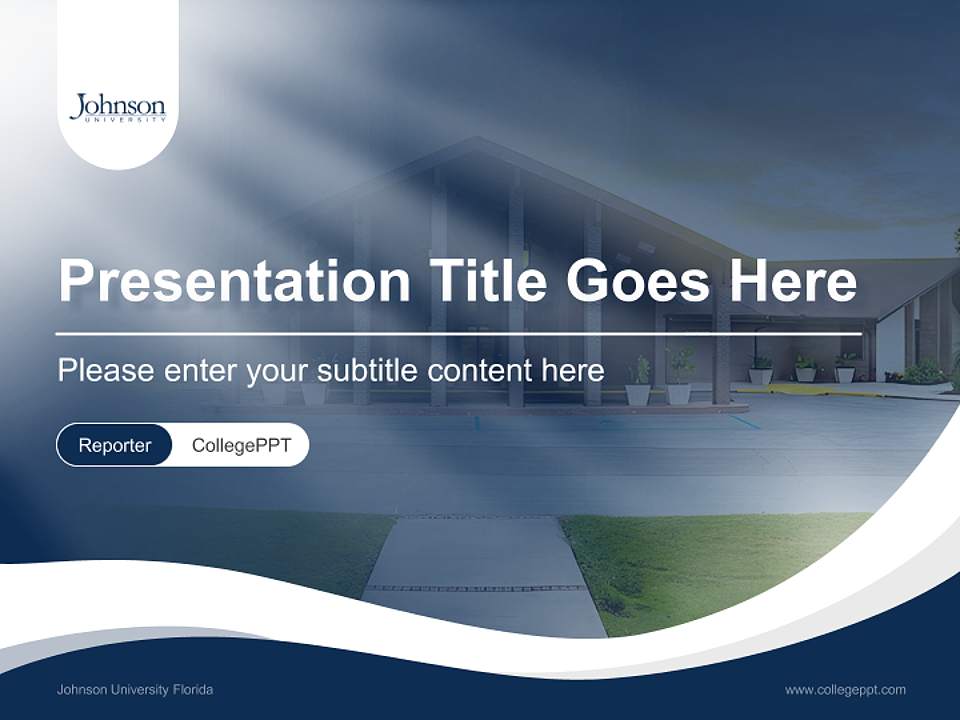 Johnson
UNIVERSITY

Presentation Title Goes Here

Please enter your subtitle content here

Reporter CollegePPT

Johnson University Florida

www.collegeppt.com